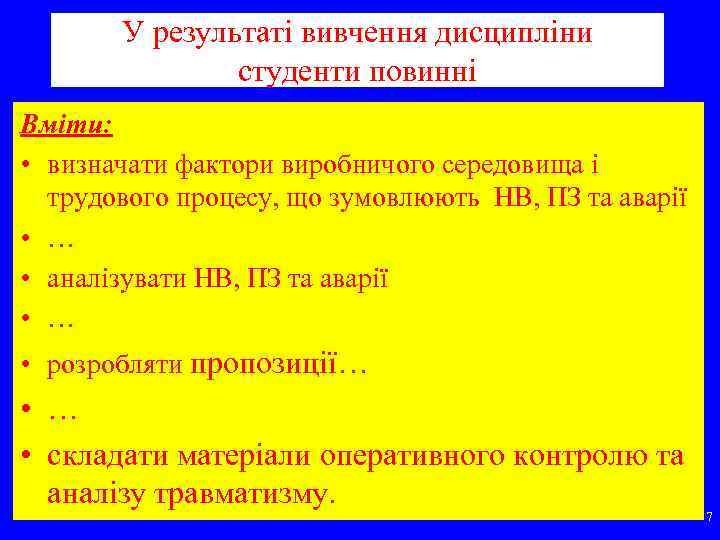 У результаті вивчення дисципліни студенти повинні

Вміти:

• визначати фактори виробничого середовища і трудового процесу, що зумовлюють НВ, ПЗ та аварії
• …
• аналізувати НВ, ПЗ та аварії
• …
• розробляти пропозиції…
• …
• складати матеріали оперативного контролю та аналізу травматизму.

7